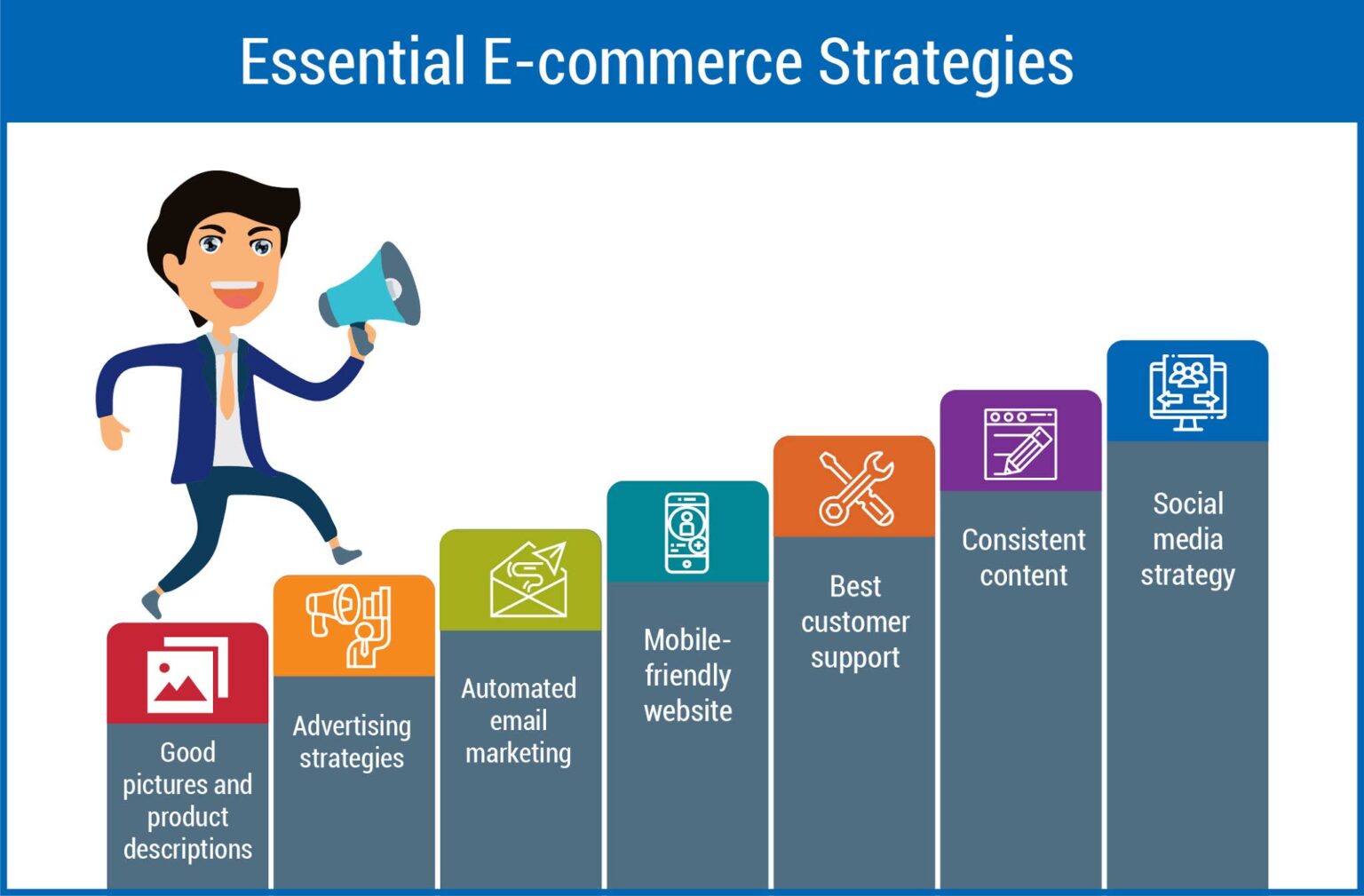 Essential E-commerce Strategies

Good pictures and product descriptions

Advertising strategies

Automated email marketing

Mobile-friendly website

Best customer support

Consistent content

Social media strategy